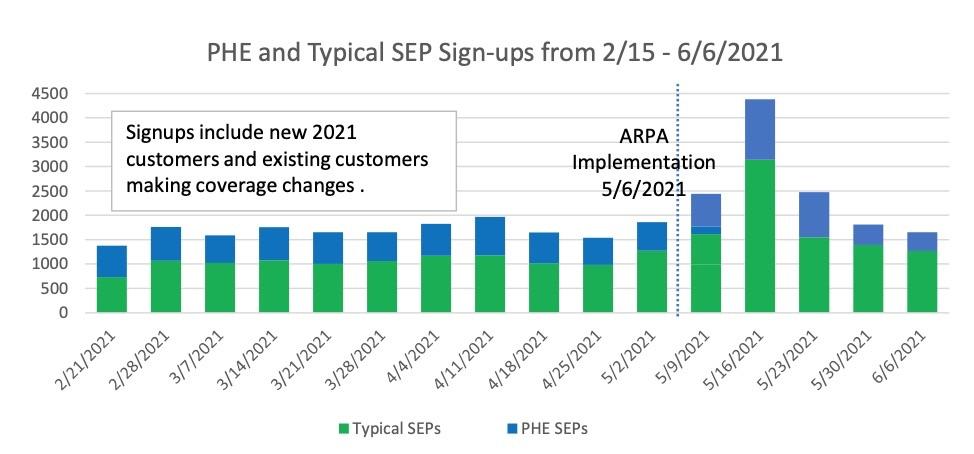 PHE and Typical SEP Sign-ups from 2/15 - 6/6/2021

4500
4000
3500
3000
2500
2000
1500
1000
500
0

Signups include new 2021 customers and existing customers making coverage changes .

ARPA Implementation 5/6/2021

2/21/2021
2/28/2021
3/7/2021
3/14/2021
3/21/2021
3/28/2021
4/4/2021
4/11/2021
4/18/2021
4/25/2021
5/2/2021
5/9/2021
5/16/2021
5/23/2021
5/30/2021
6/6/2021

Typical SEPs
PHE SEPs